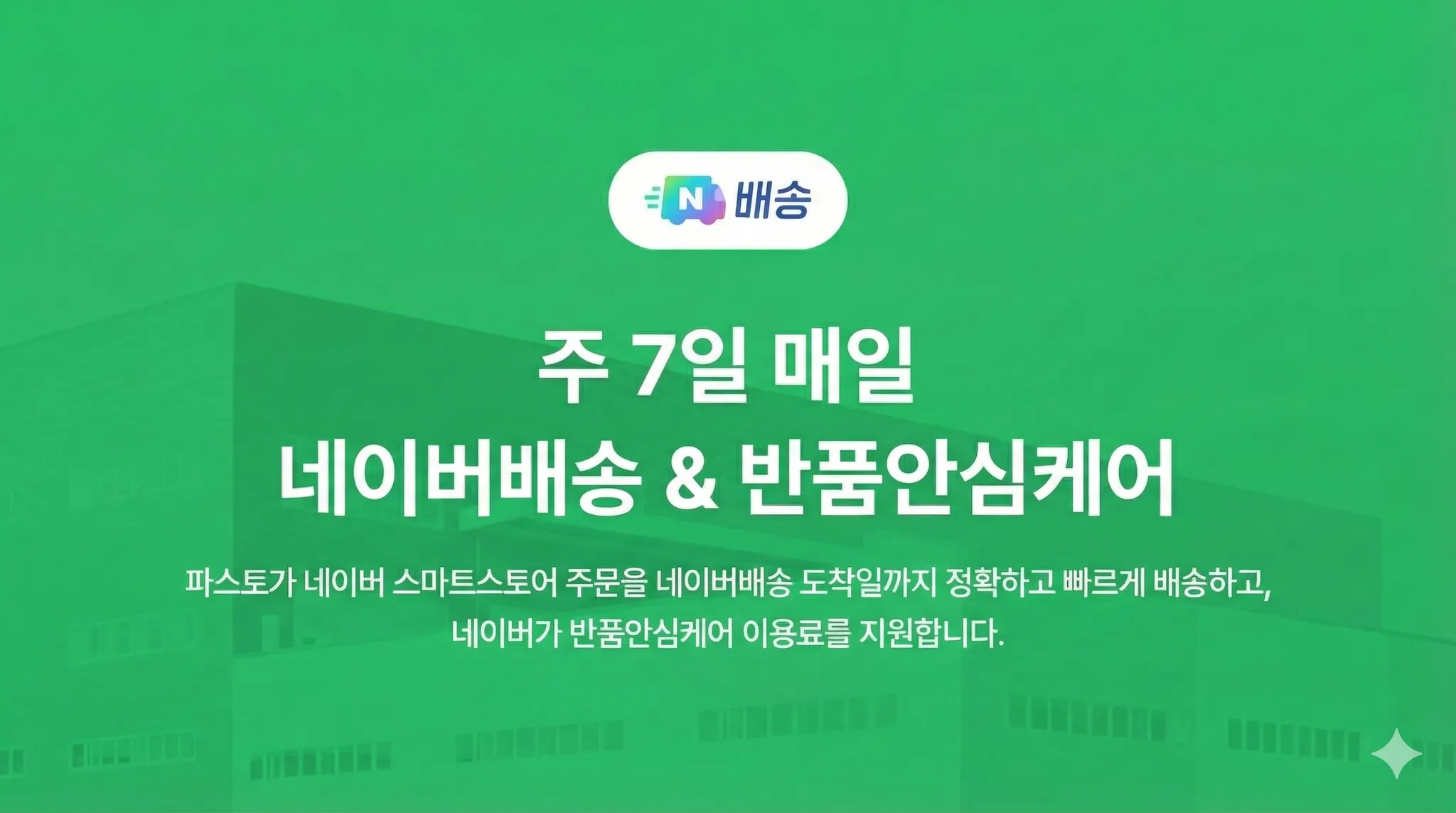 N 배송

주 7일 매일
네이버배송 & 반품안심케어

파스토가 네이버 스마트스토어 주문을 네이버배송 도착일까지 정확하고 빠르게 배송하고,
네이버가 반품안심케어 이용료를 지원합니다.